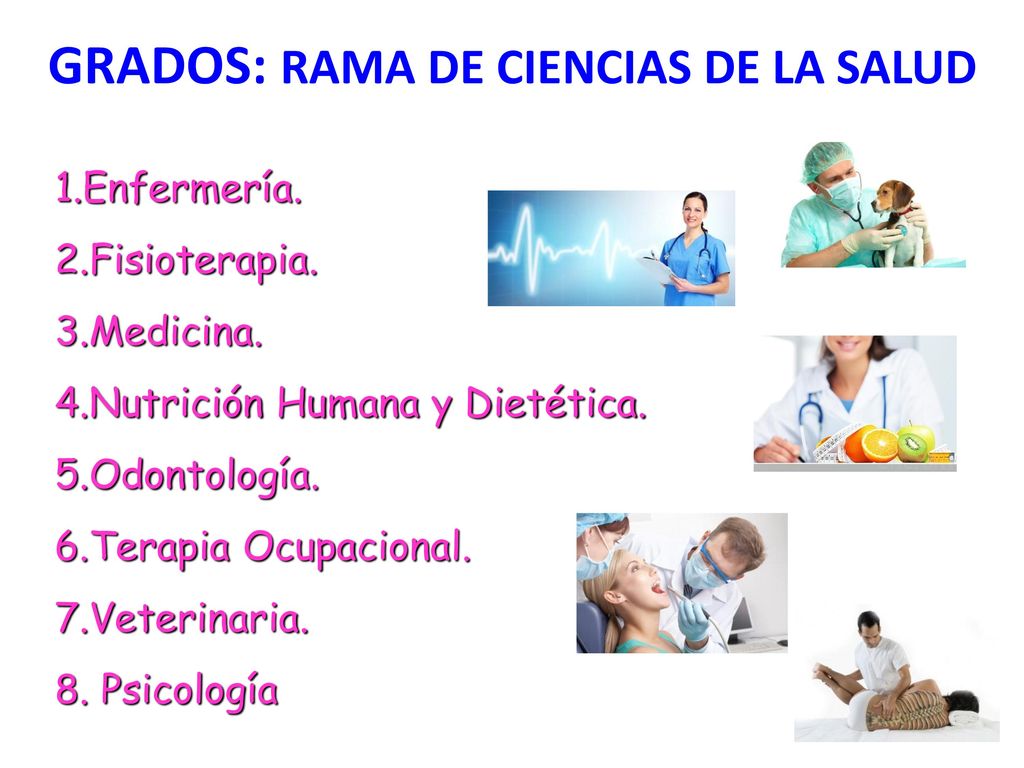 GRADOS: RAMA DE CIENCIAS DE LA SALUD

1.Enfermería.
2.Fisioterapia.
3.Medicina.
4.Nutrición Humana y Dietética.
5.Odontología.
6.Terapia Ocupacional.
7.Veterinaria.
8. Psicología